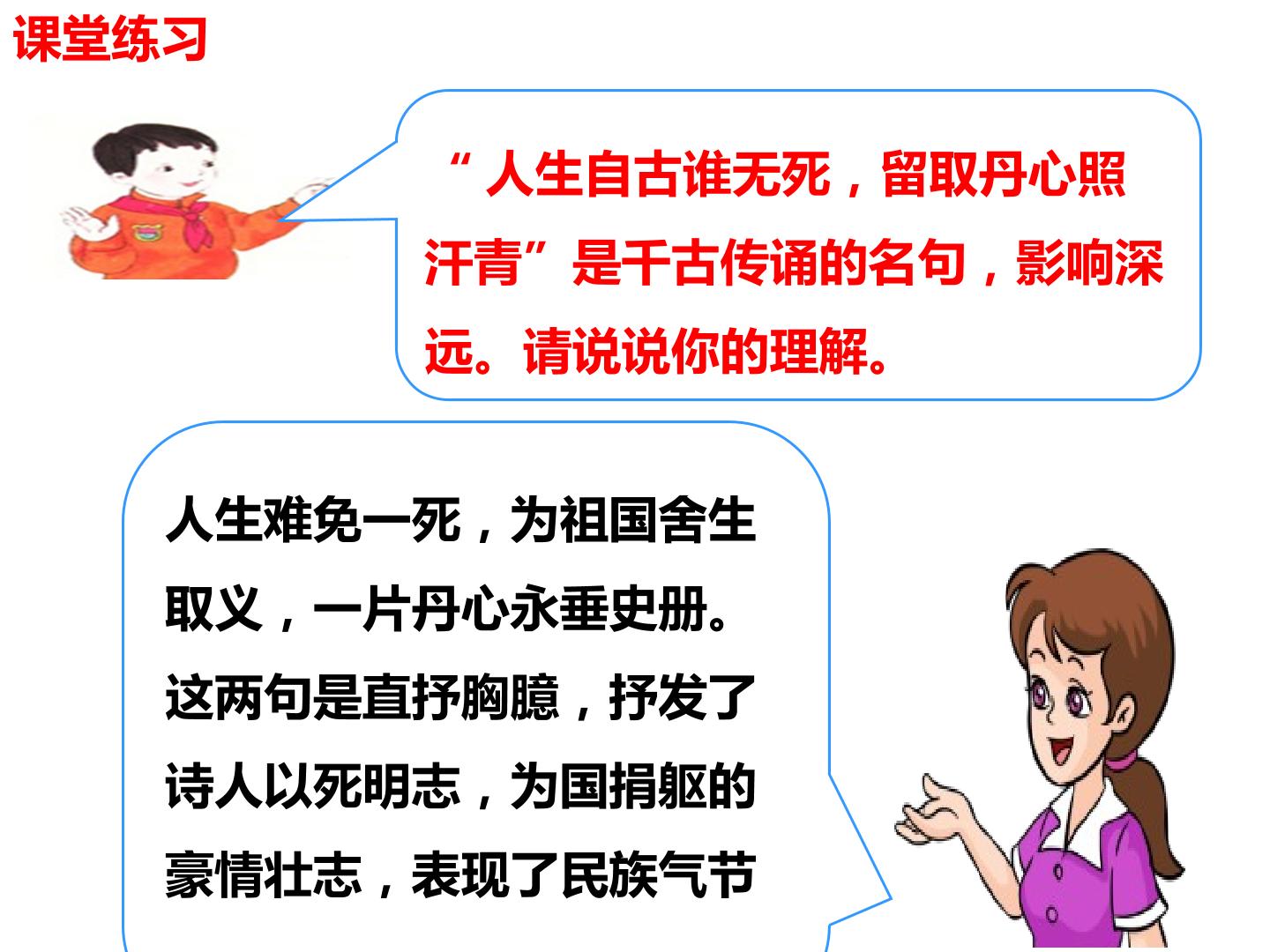 课堂练习

“人生自古谁无死，留取丹心照汗青”是千古传诵的名句，影响深远。请说说你的理解。

人生难免一死，为祖国舍生取义，一片丹心永垂史册。这两句是直抒胸臆，抒发了诗人以死明志，为国捐躯的豪情壮志，表现了民族气节